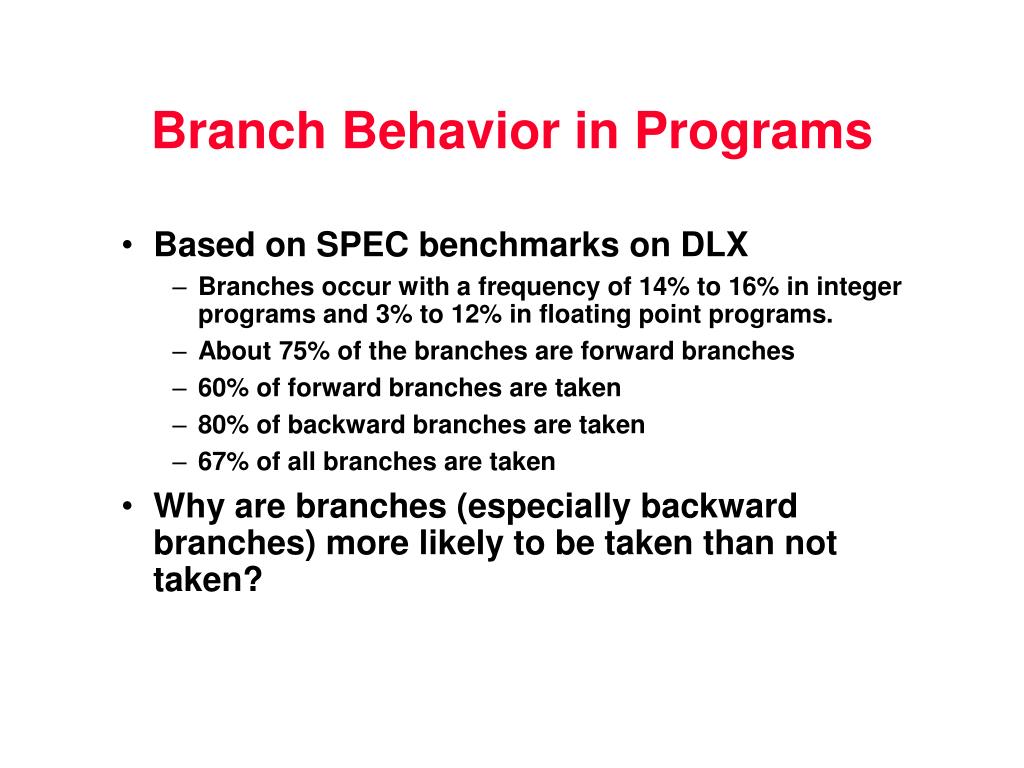 Branch Behavior in Programs

• Based on SPEC benchmarks on DLX
  – Branches occur with a frequency of 14% to 16% in integer programs and 3% to 12% in floating point programs.
  – About 75% of the branches are forward branches
  – 60% of forward branches are taken
  – 80% of backward branches are taken
  – 67% of all branches are taken
• Why are branches (especially backward branches) more likely to be taken than not taken?